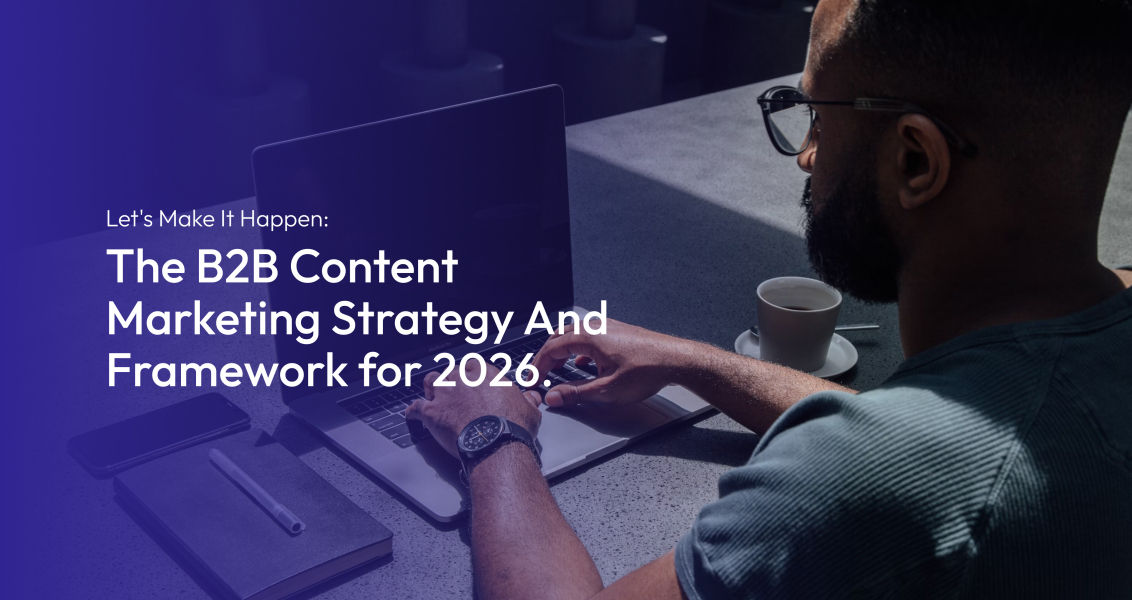 Let's Make It Happen:

The B2B Content Marketing Strategy And Framework for 2026.